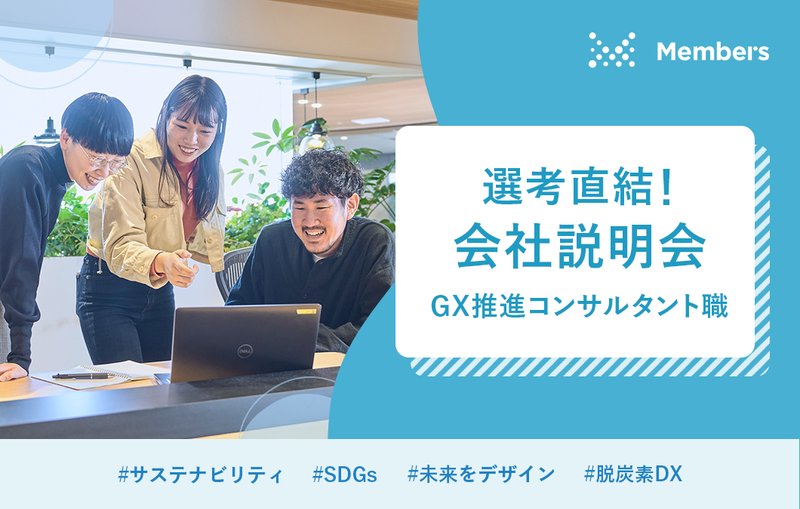 Members

選考直結!
会社説明会
GX推進コンサルタント職

DELL

#サステナビリティ #SDGs #未来をデザイン #脱炭素DX